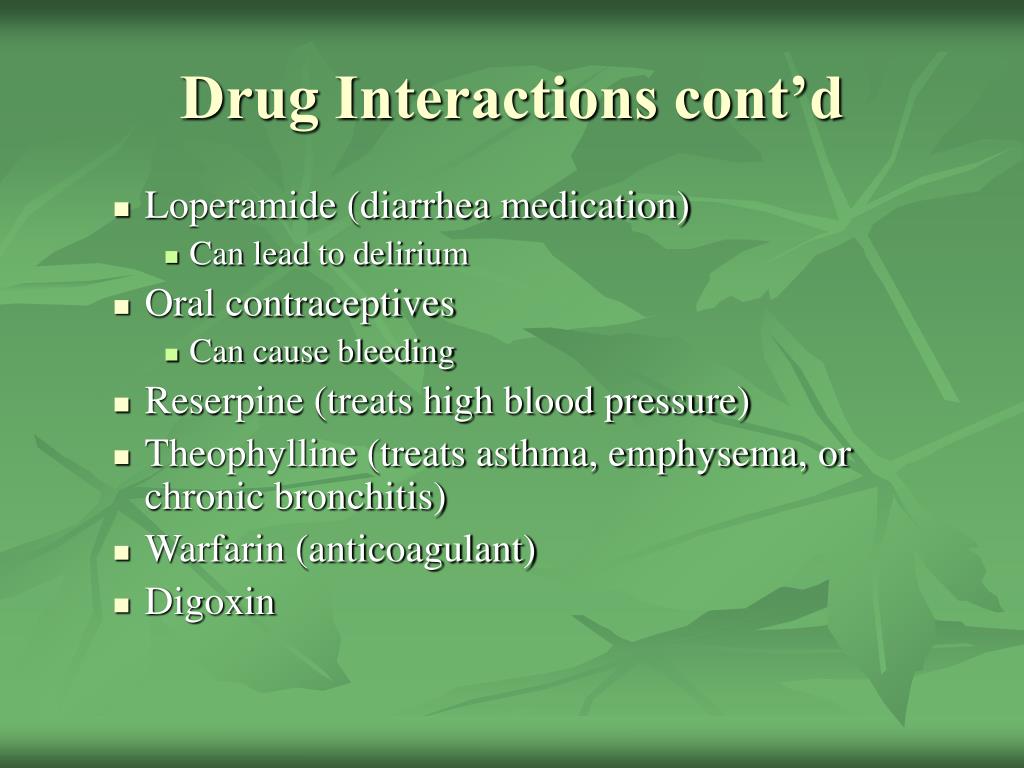 Drug Interactions cont’d

- Loperamide (diarrhea medication)
  - Can lead to delirium
- Oral contraceptives
  - Can cause bleeding
- Reserpine (treats high blood pressure)
- Theophylline (treats asthma, emphysema, or chronic bronchitis)
- Warfarin (anticoagulant)
- Digoxin